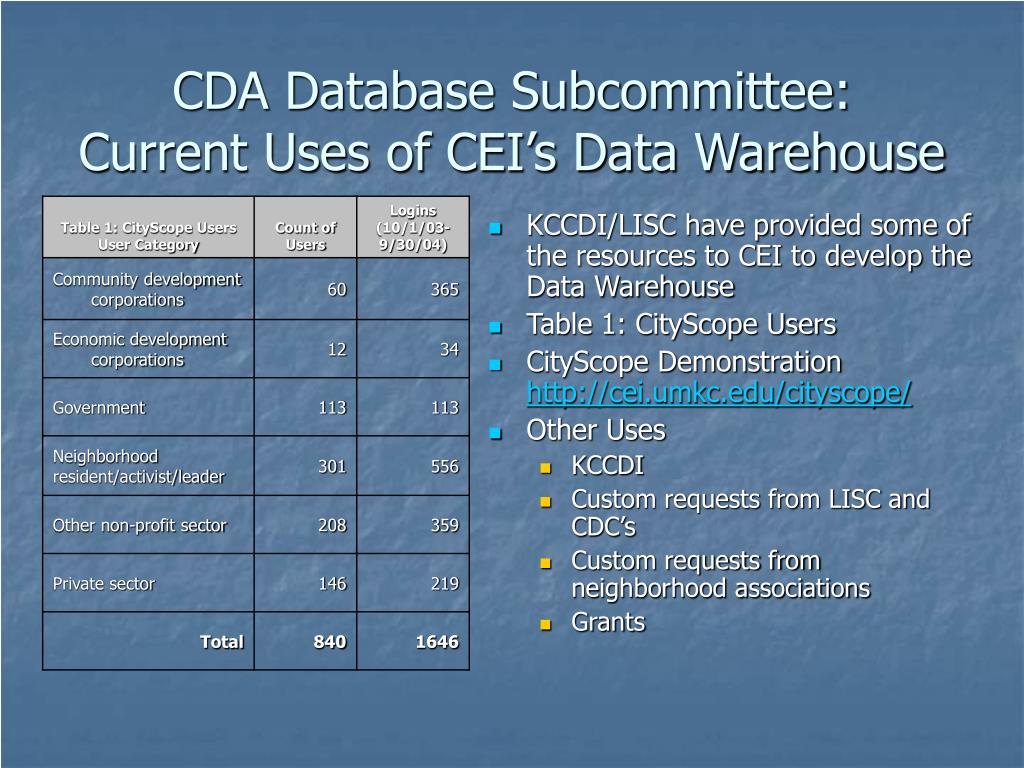 CDA Database Subcommittee: Current Uses of CEI's Data Warehouse

| Table 1: CityScope Users User Category | Count of Users | Logins (10/1/03-9/30/04) |
|---|---|---|
| Community development corporations | 60 | 365 |
| Economic development corporations | 12 | 34 |
| Government | 113 | 113 |
| Neighborhood resident/activist/leader | 301 | 556 |
| Other non-profit sector | 208 | 359 |
| Private sector | 146 | 219 |
| Total | 840 | 1646 |

- KCCDI/LISC have provided some of the resources to CEI to develop the Data Warehouse
- Table 1: CityScope Users
- CityScope Demonstration http://cei.umkc.edu/cityscope/
- Other Uses
  - KCCDI
  - Custom requests from LISC and CDC's
  - Custom requests from neighborhood associations
  - Grants